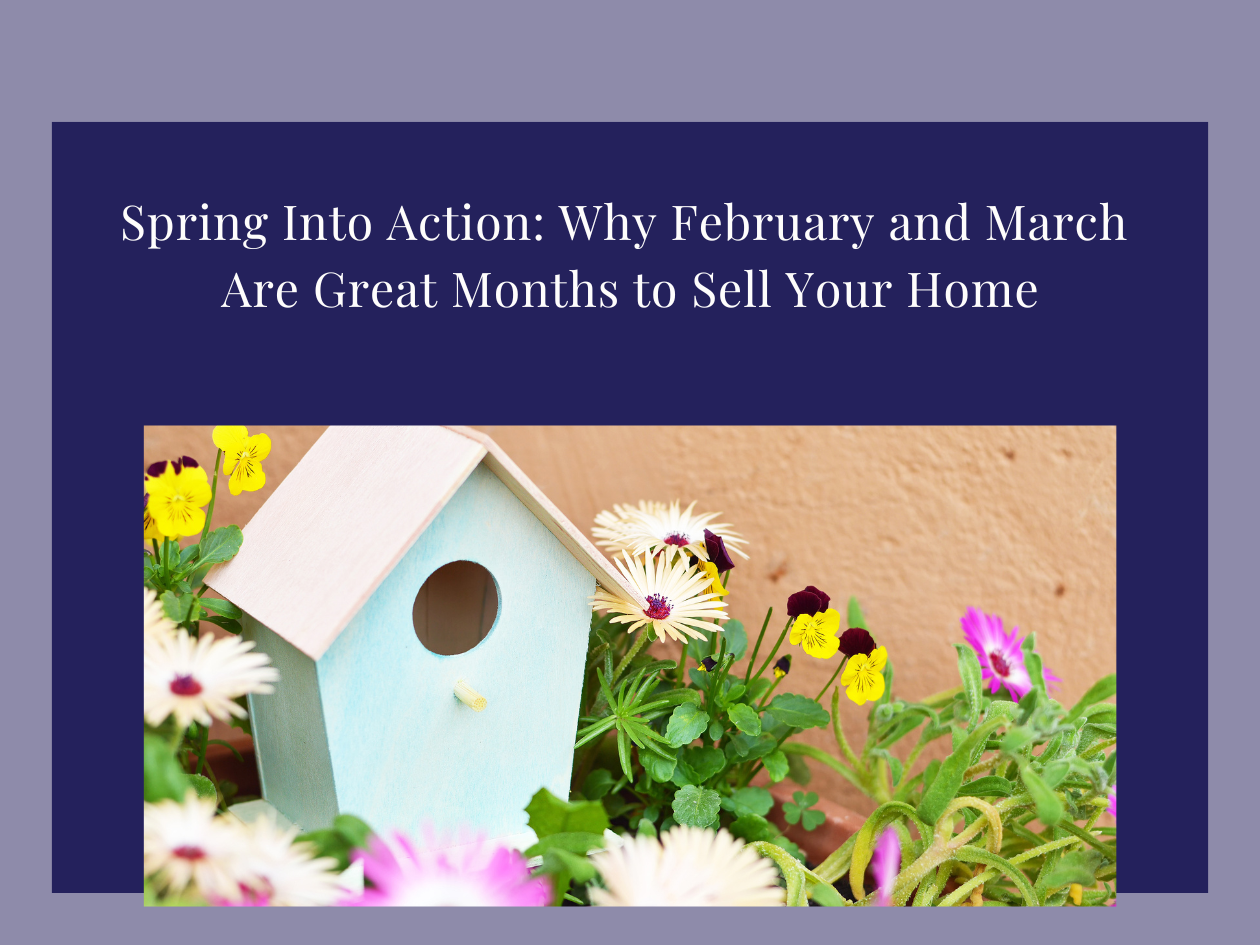 Spring Into Action: Why February and March Are Great Months to Sell Your Home